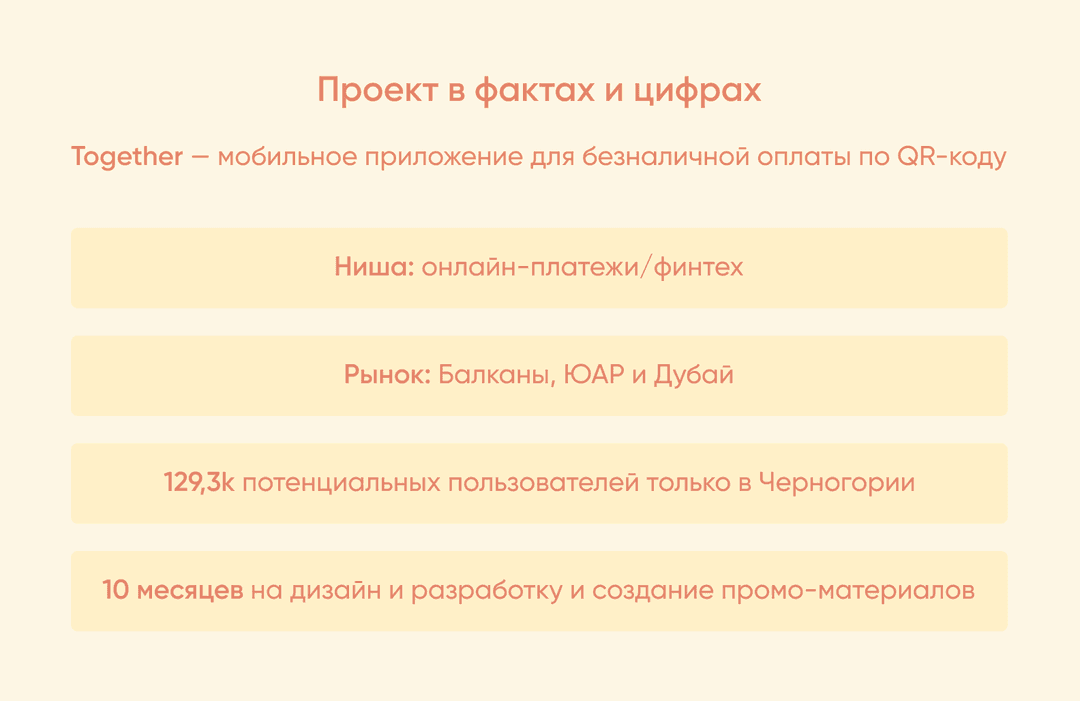 Проект в фактах и цифрах

Together — мобильное приложение для безналичной оплаты по QR-коду

Ниша: онлайн-платежи/финтех

Рынок: Балканы, ЮАР и Дубай

129,3k потенциальных пользователей только в Черногории

10 месяцев на дизайн и разработку и создание промо-материалов